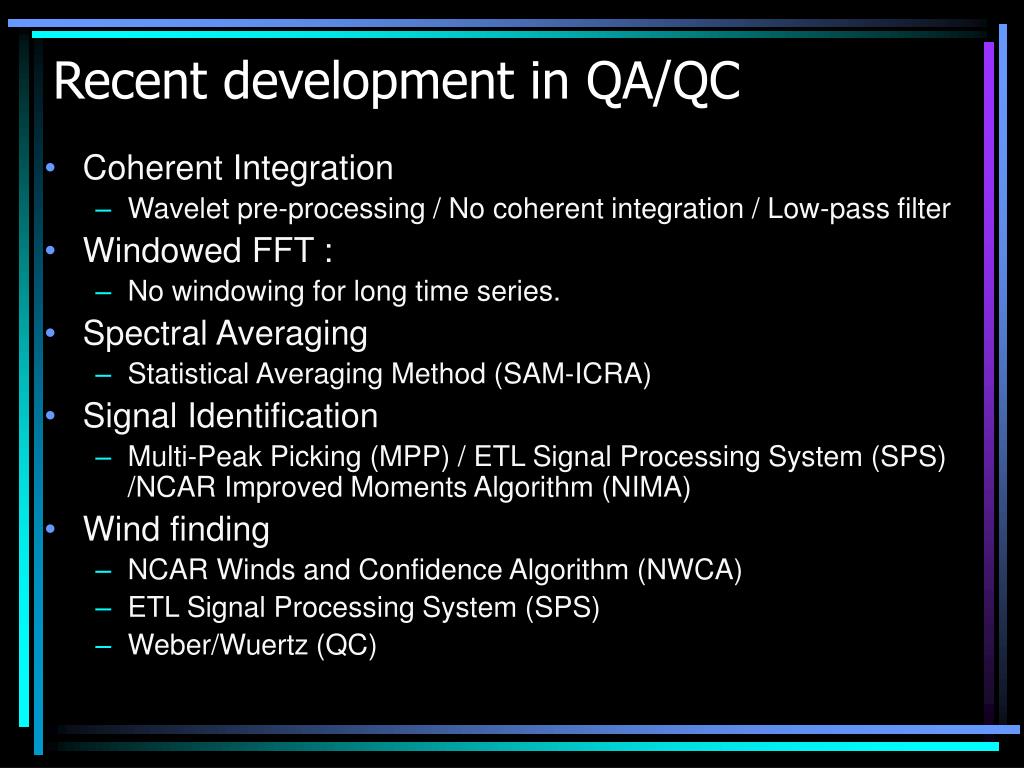 Recent development in QA/QC

• Coherent Integration
– Wavelet pre-processing / No coherent integration / Low-pass filter
• Windowed FFT :
– No windowing for long time series.
• Spectral Averaging
– Statistical Averaging Method (SAM-ICRA)
• Signal Identification
– Multi-Peak Picking (MPP) / ETL Signal Processing System (SPS) /NCAR Improved Moments Algorithm (NIMA)
• Wind finding
– NCAR Winds and Confidence Algorithm (NWCA)
– ETL Signal Processing System (SPS)
– Weber/Wuertz (QC)